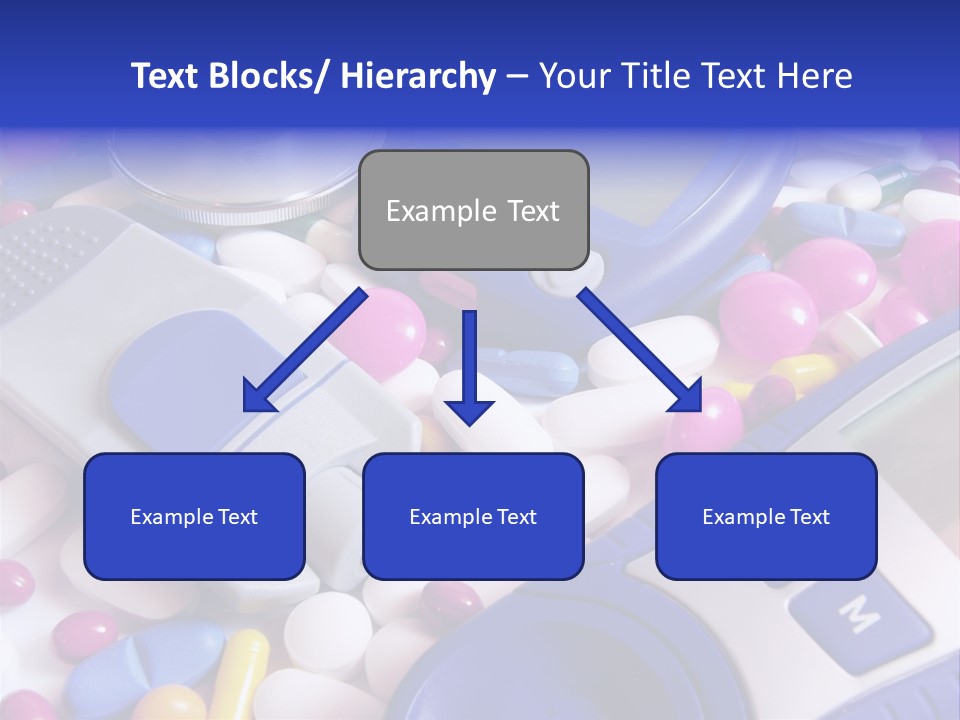 Text Blocks/ Hierarchy – Your Title Text Here

Example Text

Example Text

Example Text

Example Text

M